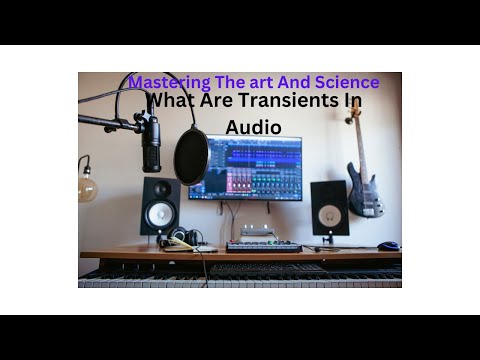 Mastering The art And Science

What Are Transients In Audio